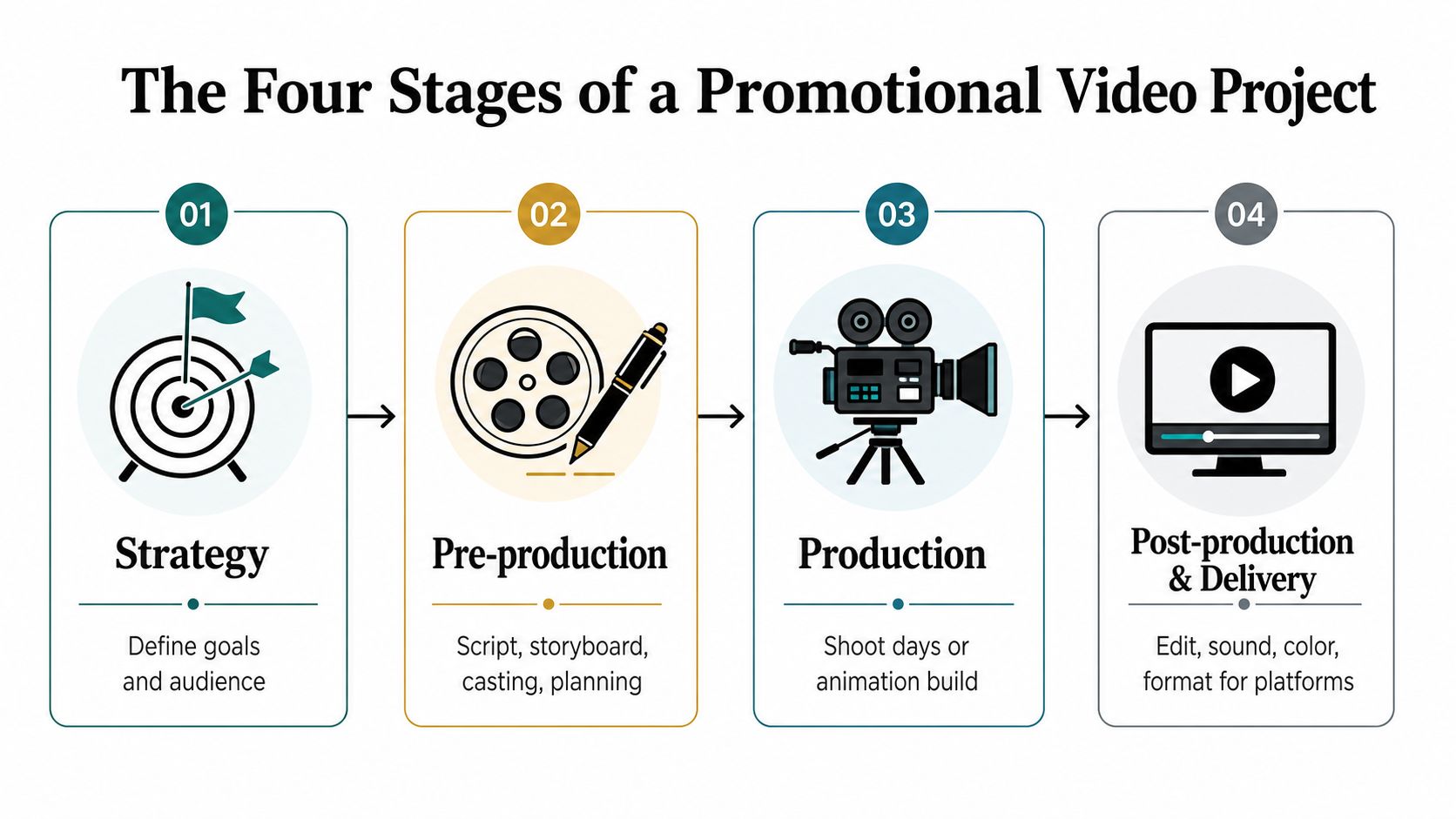 The Four Stages of a Promotional Video Project

01

Strategy

Define goals and audience

02

Pre-production

Script, storyboard, casting, planning

03

Production

Shoot days or animation build

04

Post-production & Delivery

Edit, sound, color, format for platforms